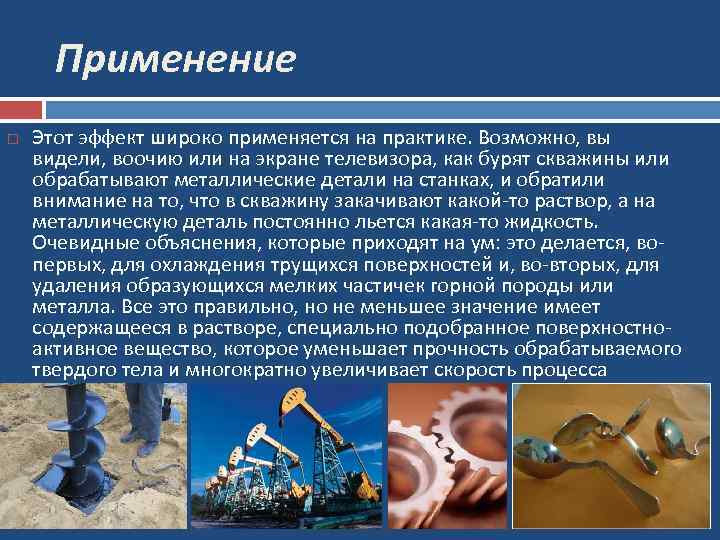 Применение

Этот эффект широко применяется на практике. Возможно, вы видели, воочию или на экране телевизора, как бурят скважины или обрабатывают металлические детали на станках, и обратили внимание на то, что в скважину закачивают какой-то раствор, а на металлическую деталь постоянно льется какая-то жидкость. Очевидные объяснения, которые приходят на ум: это делается, во-первых, для охлаждения трущихся поверхностей и, во-вторых, для удаления образующихся мелких частичек горной породы или металла. Все это правильно, но не меньшее значение имеет содержащееся в растворе, специально подобранное поверхностно-активное вещество, которое уменьшает прочность обрабатываемого твердого тела и многократно увеличивает скорость процесса